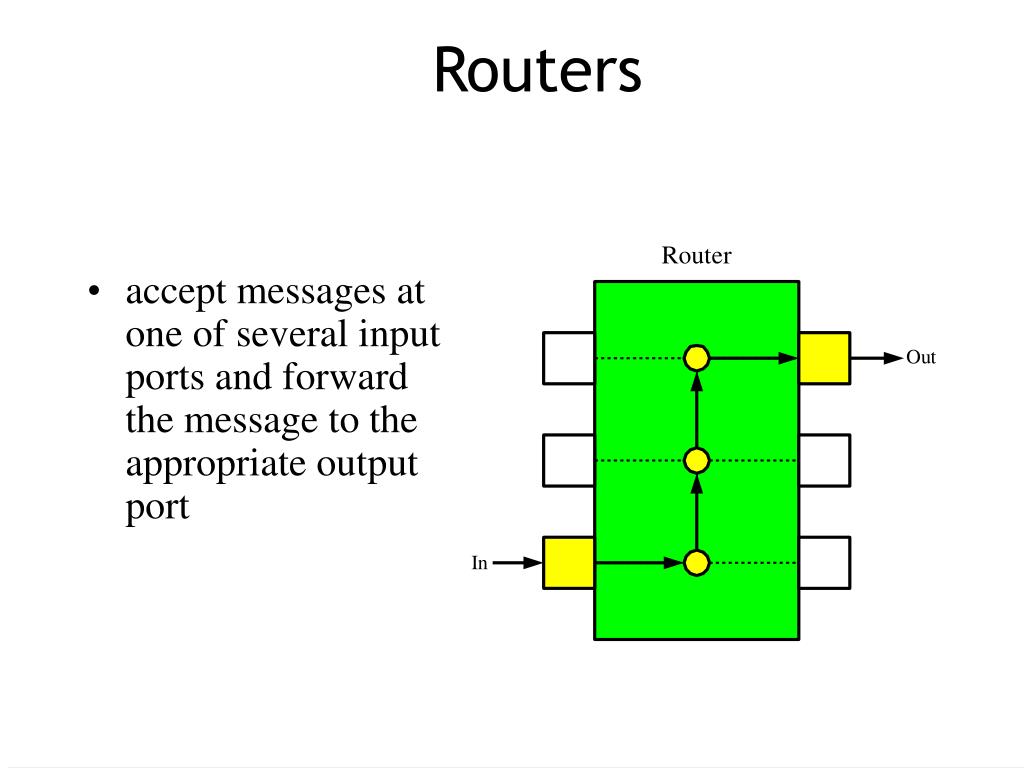 Routers

• accept messages at one of several input ports and forward the message to the appropriate output port

Router

Out

In